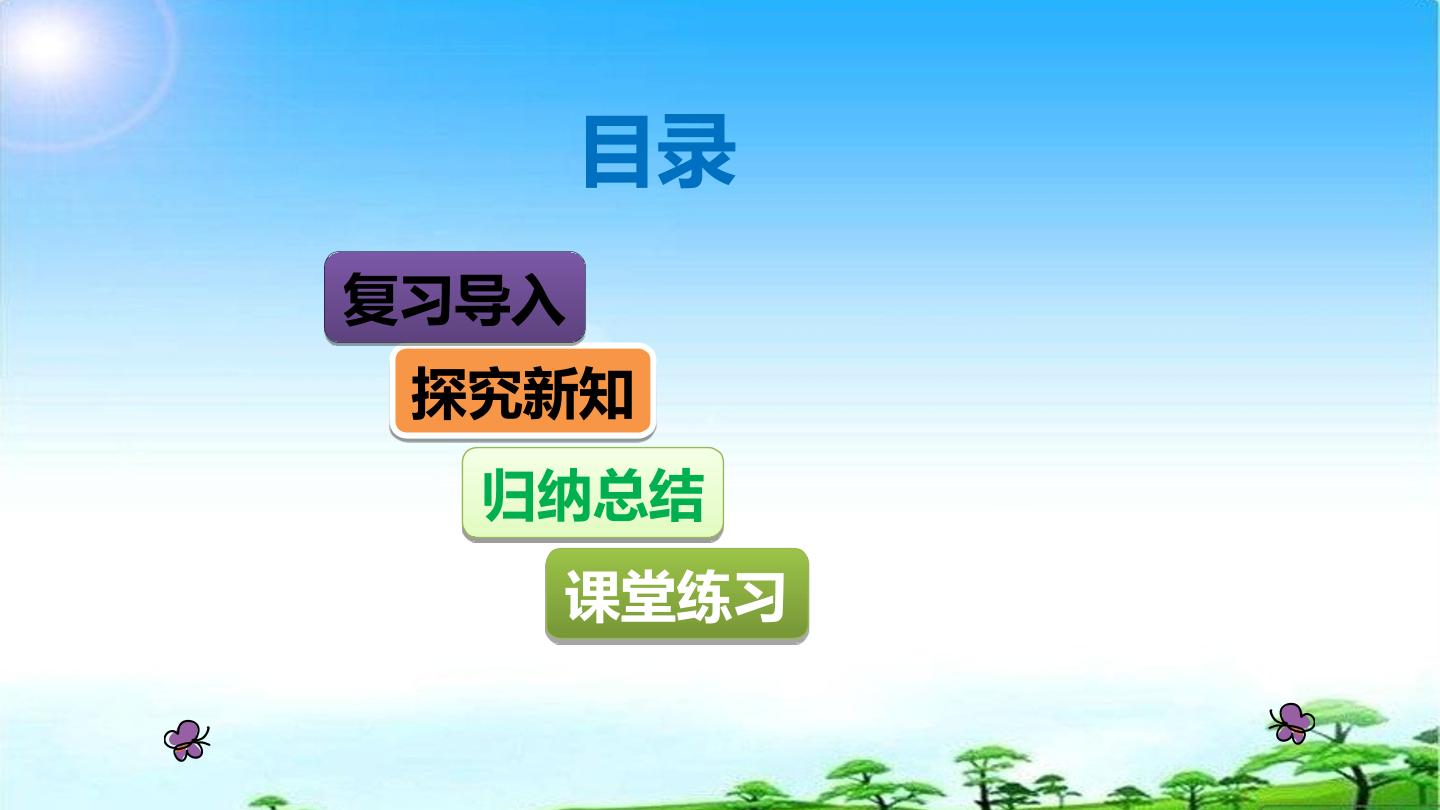 目录

复习导入

探究新知

归纳总结

课堂练习